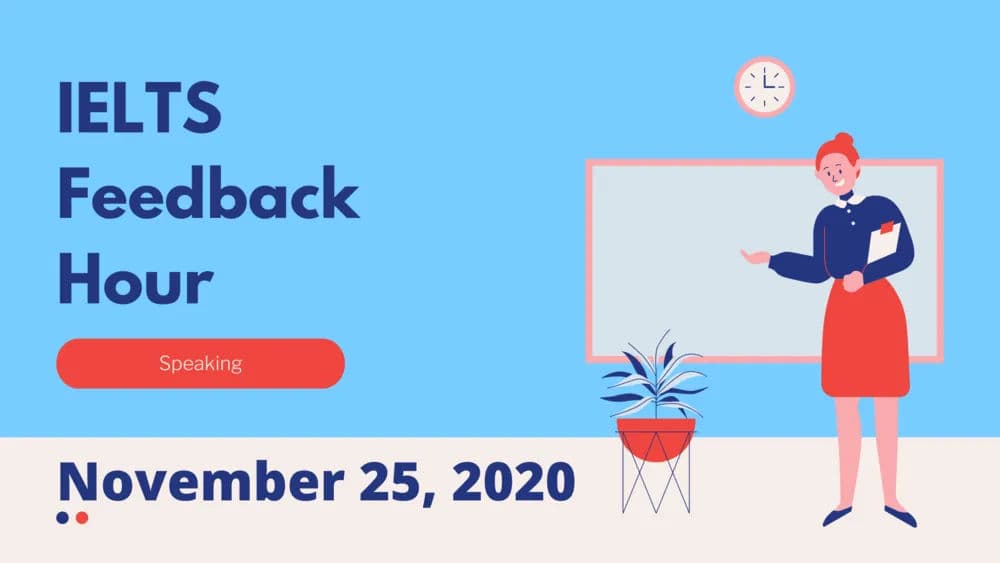 IELTS Feedback Hour

Speaking

November 25, 2020